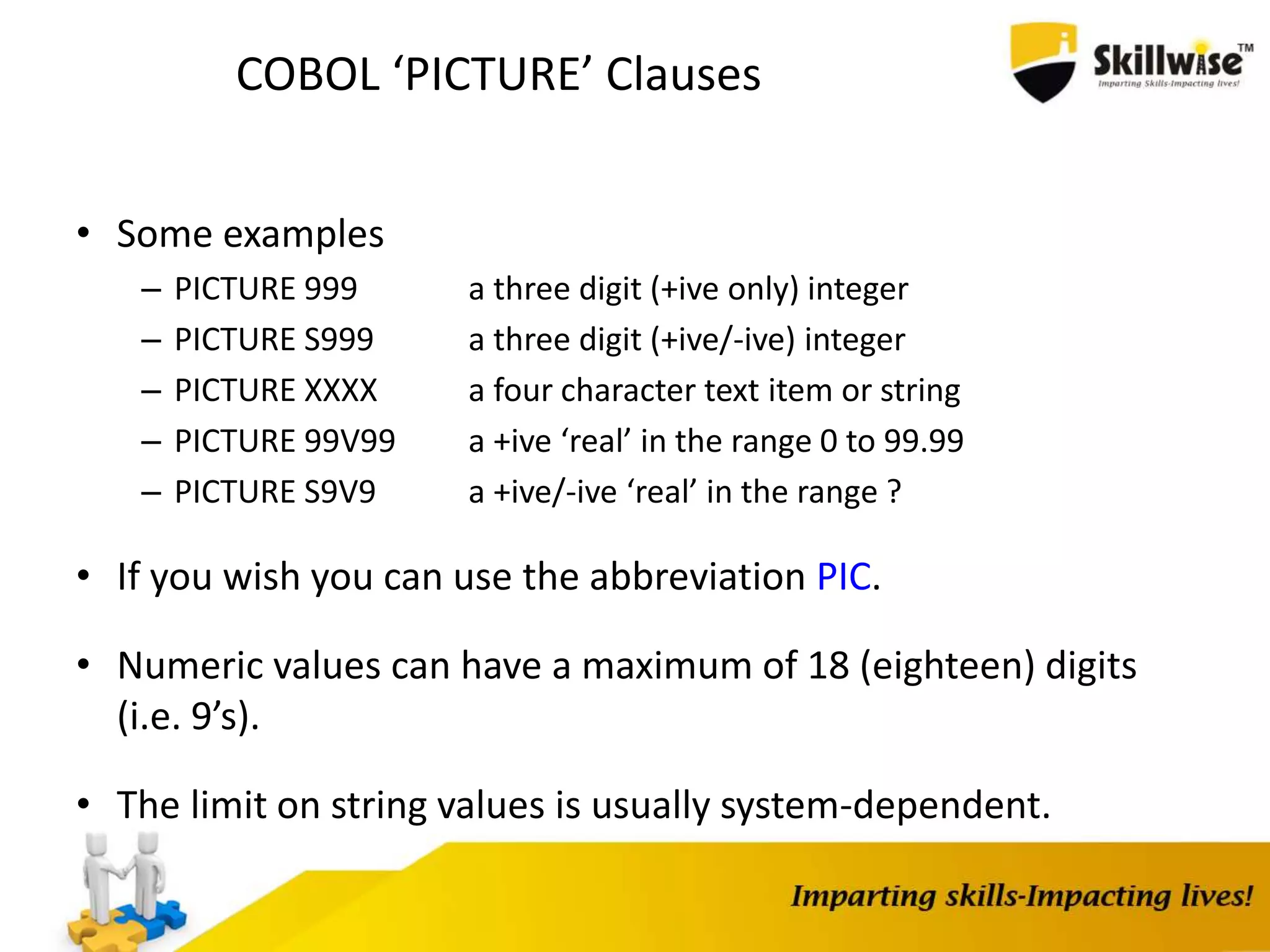 COBOL ‘PICTURE’ Clauses

Skillwise™
Imparting Skills-Impacting lives!

• Some examples
– PICTURE 999 a three digit (+ive only) integer
– PICTURE S999 a three digit (+ive/-ive) integer
– PICTURE XXXX a four character text item or string
– PICTURE 99V99 a +ive ‘real’ in the range 0 to 99.99
– PICTURE S9V9 a +ive/-ive ‘real’ in the range ?

• If you wish you can use the abbreviation PIC.

• Numeric values can have a maximum of 18 (eighteen) digits (i.e. 9’s).

• The limit on string values is usually system-dependent.

Imparting skills-Impacting lives!